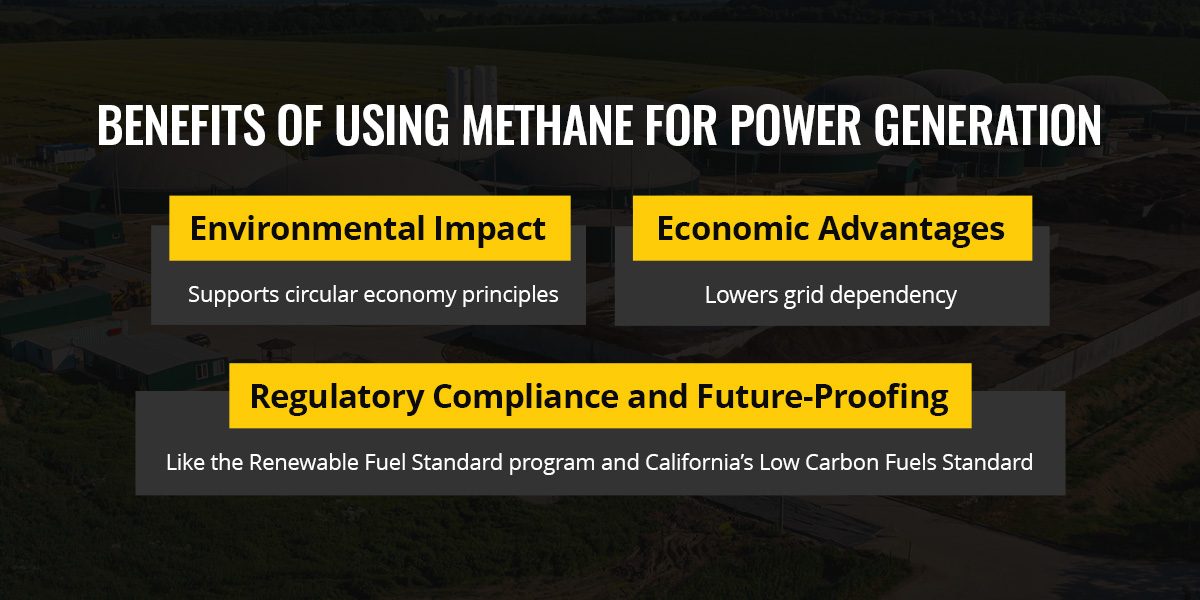 BENEFITS OF USING METHANE FOR POWER GENERATION

Environmental Impact

Supports circular economy principles

Economic Advantages

Lowers grid dependency

Regulatory Compliance and Future-Proofing

Like the Renewable Fuel Standard program and California's Low Carbon Fuels Standard